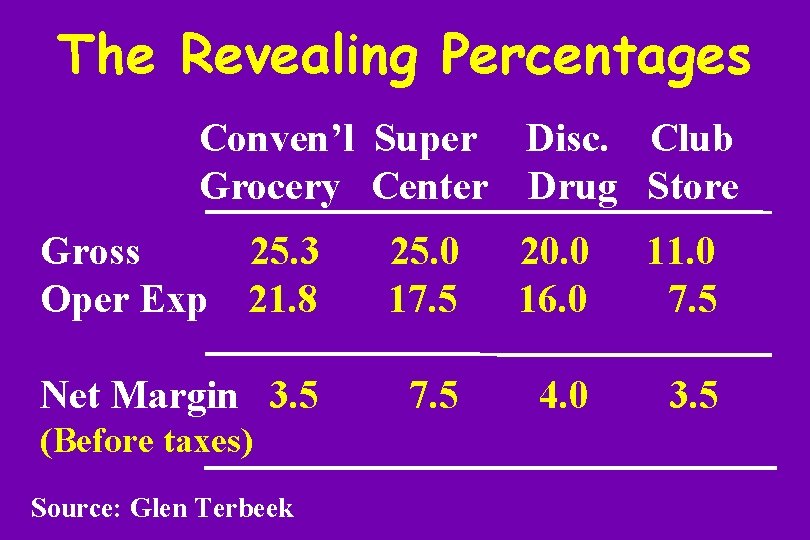 The Revealing Percentages

| | Conven'l Grocery | Super Center | Disc. Drug | Club Store |
|---|---|---|---|---|
| Gross | 25.3 | 25.0 | 20.0 | 11.0 |
| Oper Exp | 21.8 | 17.5 | 16.0 | 7.5 |
| Net Margin (Before taxes) | 3.5 | 7.5 | 4.0 | 3.5 |

Source: Glen Terbeek